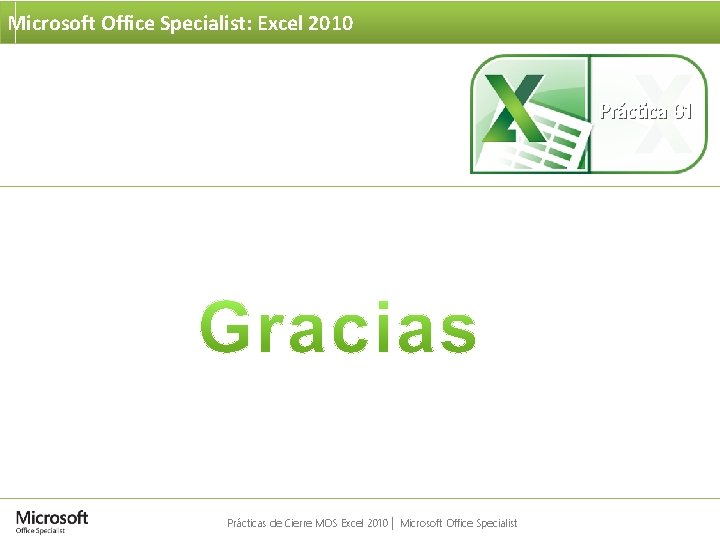 Microsoft Office Specialist: Excel 2010

Práctica 01

Gracias

Microsoft
Office Specialist

Prácticas de Cierre MOS Excel 2010 | Microsoft Office Specialist